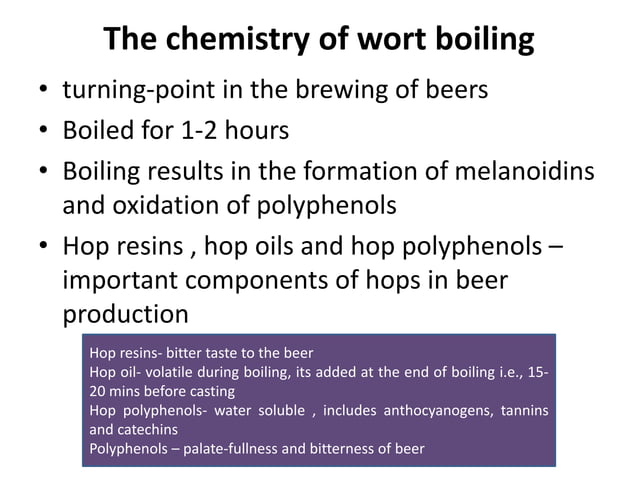 The chemistry of wort boiling

• turning-point in the brewing of beers
• Boiled for 1-2 hours
• Boiling results in the formation of melanoidins and oxidation of polyphenols
• Hop resins , hop oils and hop polyphenols – important components of hops in beer production

Hop resins- bitter taste to the beer
Hop oil- volatile during boiling, its added at the end of boiling i.e., 15-20 mins before casting
Hop polyphenols- water soluble , includes anthocyanogens, tannins and catechins
Polyphenols – palate-fullness and bitterness of beer